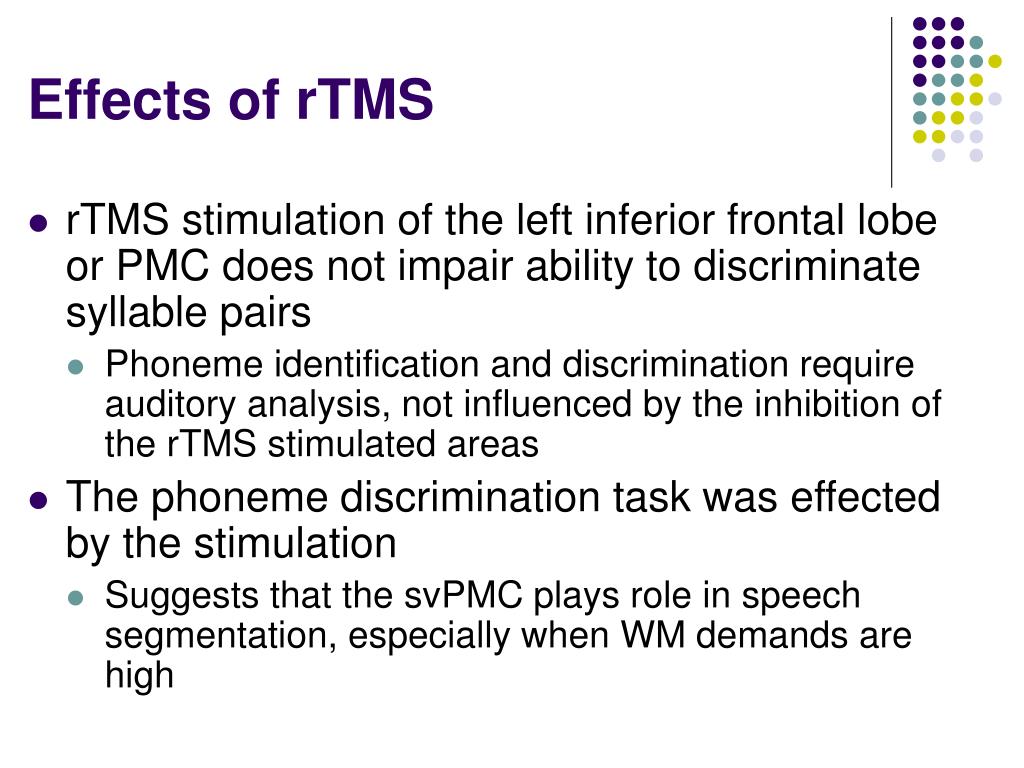 Effects of rTMS

- rTMS stimulation of the left inferior frontal lobe or PMC does not impair ability to discriminate syllable pairs
  - Phoneme identification and discrimination require auditory analysis, not influenced by the inhibition of the rTMS stimulated areas
- The phoneme discrimination task was effected by the stimulation
  - Suggests that the svPMC plays role in speech segmentation, especially when WM demands are high